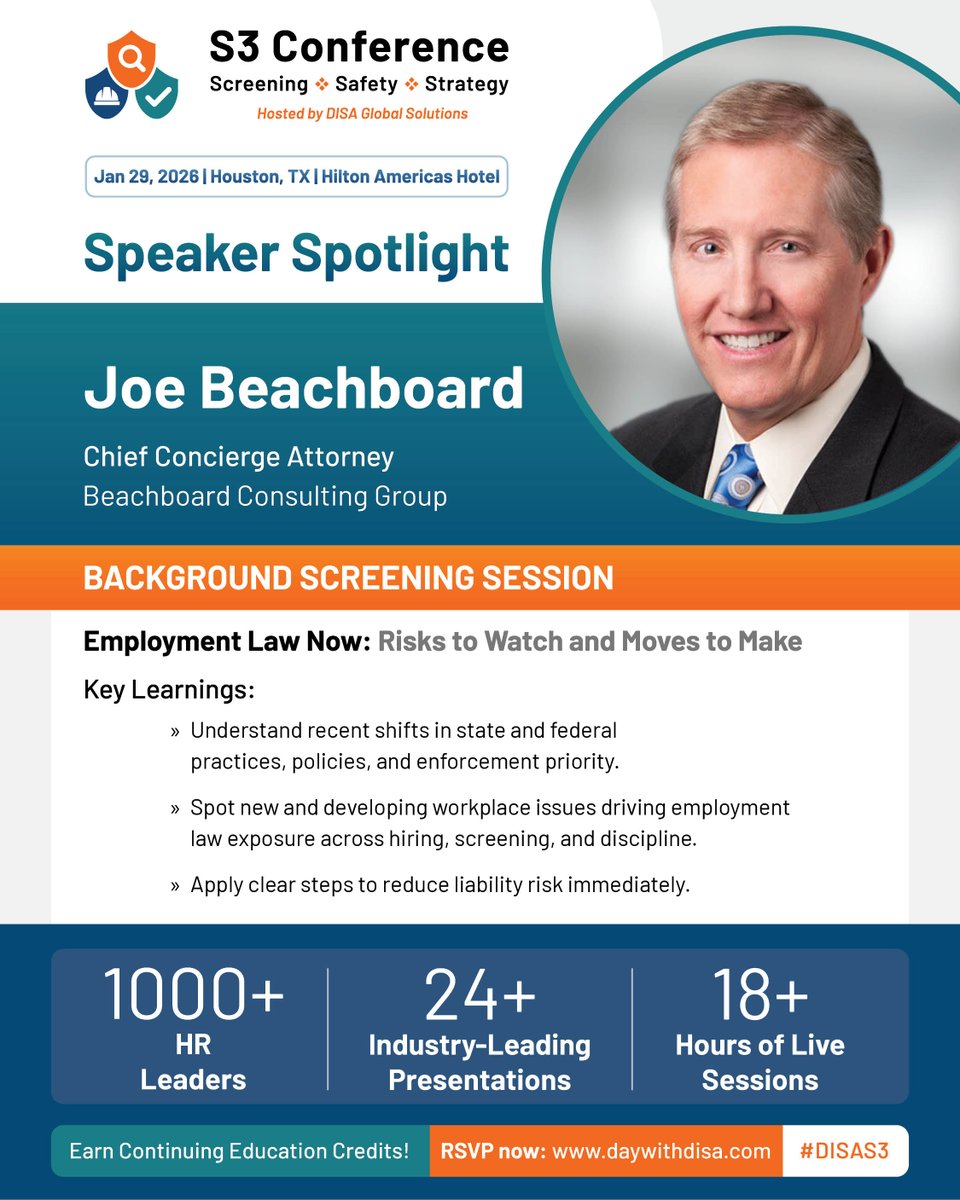 S3 Conference
Screening ❖ Safety ❖ Strategy
Hosted by DISA Global Solutions

Jan 29, 2026 | Houston, TX | Hilton Americas Hotel

Speaker Spotlight

Joe Beachboard
Chief Concierge Attorney
Beachboard Consulting Group

BACKGROUND SCREENING SESSION

Employment Law Now: Risks to Watch and Moves to Make

Key Learnings:

» Understand recent shifts in state and federal practices, policies, and enforcement priority.

» Spot new and developing workplace issues driving employment law exposure across hiring, screening, and discipline.

» Apply clear steps to reduce liability risk immediately.

1000+
HR Leaders

24+
Industry-Leading Presentations

18+
Hours of Live Sessions

Earn Continuing Education Credits! RSVP now: www.daywithdisa.com #DISAS3